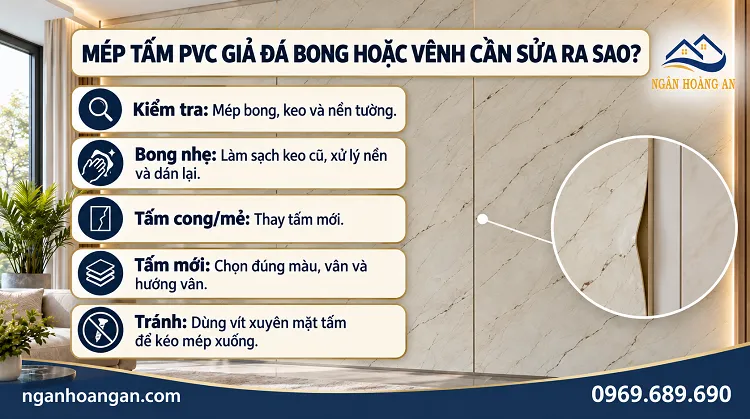 MÉP TẤM PVC GIẢ ĐÁ BONG HOẶC VÊNH CẦN SỬA RA SAO?

NGÂN HOÀNG AN

Kiểm tra: Mép bong, keo và nền tường.

Bong nhẹ: Làm sạch keo cũ, xử lý nền và dán lại.

Tấm cong/mẻ: Thay tấm mới.

Tấm mới: Chọn đúng màu, vân và hướng vân.

Tránh: Dùng vít xuyên mặt tấm để kéo mép xuống.

nganhoangan.com

0969.689.690